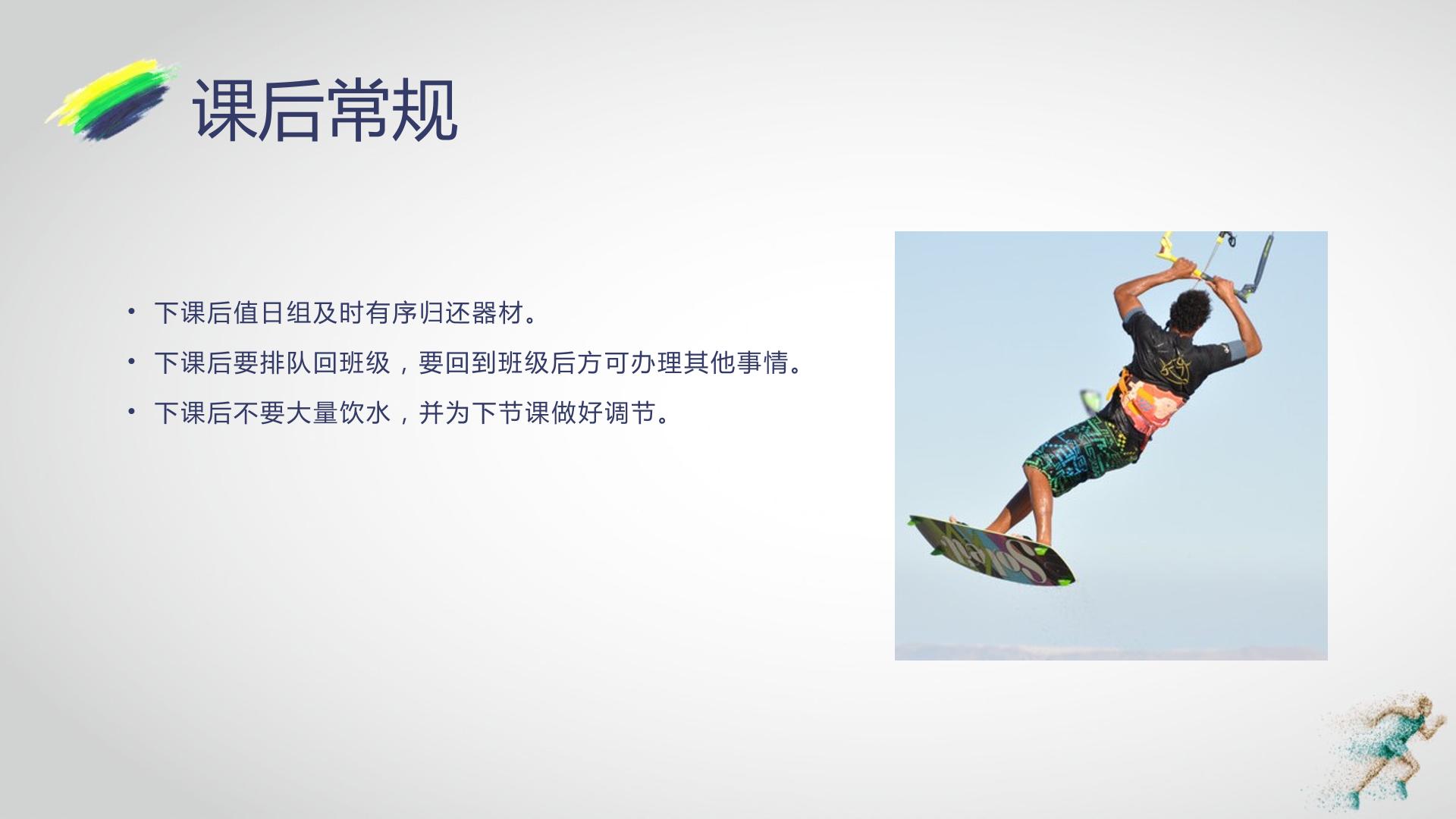 课后常规

• 下课后值日组及时有序归还器材。

• 下课后要排队回班级，要回到班级后方可办理其他事情。

• 下课后不要大量饮水，并为下节课做好调节。